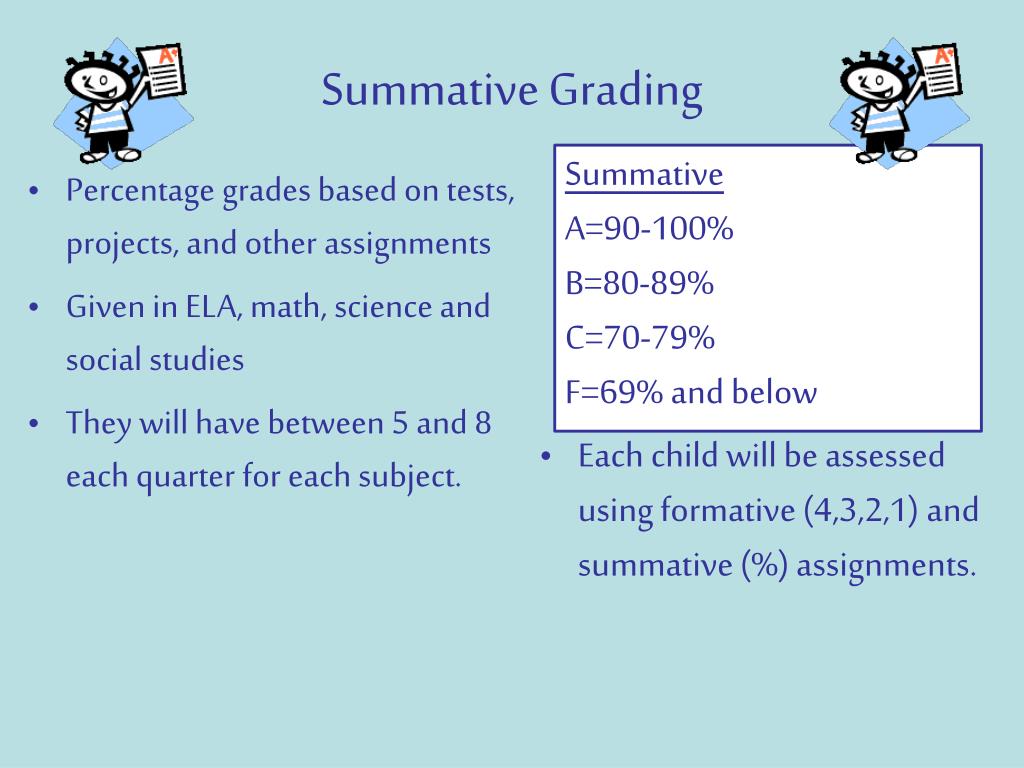 A+

Summative Grading

A+

• Percentage grades based on tests, projects, and other assignments
• Given in ELA, math, science and social studies
• They will have between 5 and 8 each quarter for each subject.

Summative
A=90-100%
B=80-89%
C=70-79%
F=69% and below

• Each child will be assessed using formative (4,3,2,1) and summative (%) assignments.